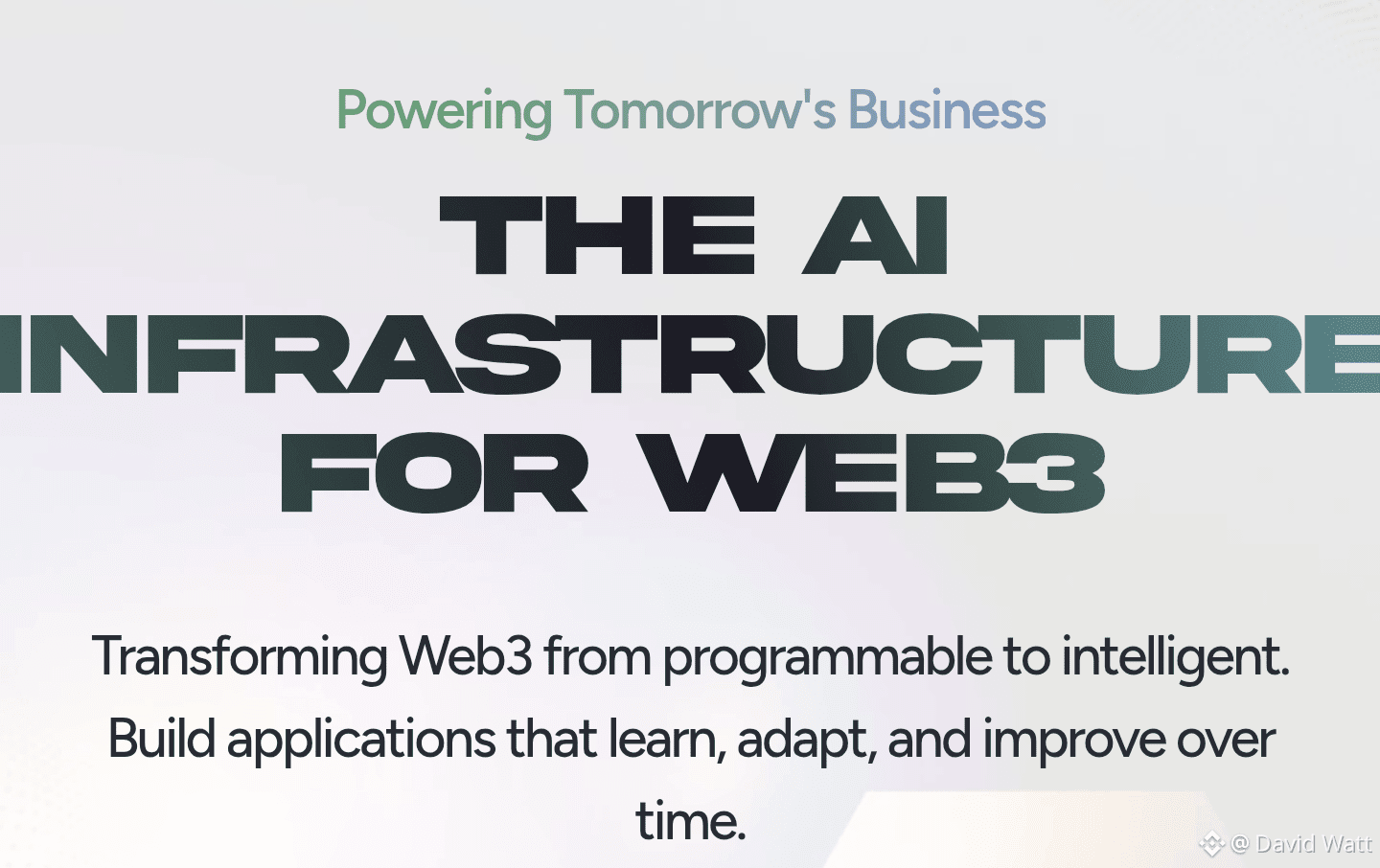 Powering Tomorrow's Business

THE AI INFRASTRUCTURE FOR WEB3

Transforming Web3 from programmable to intelligent. Build applications that learn, adapt, and improve over time.

@ David Watt